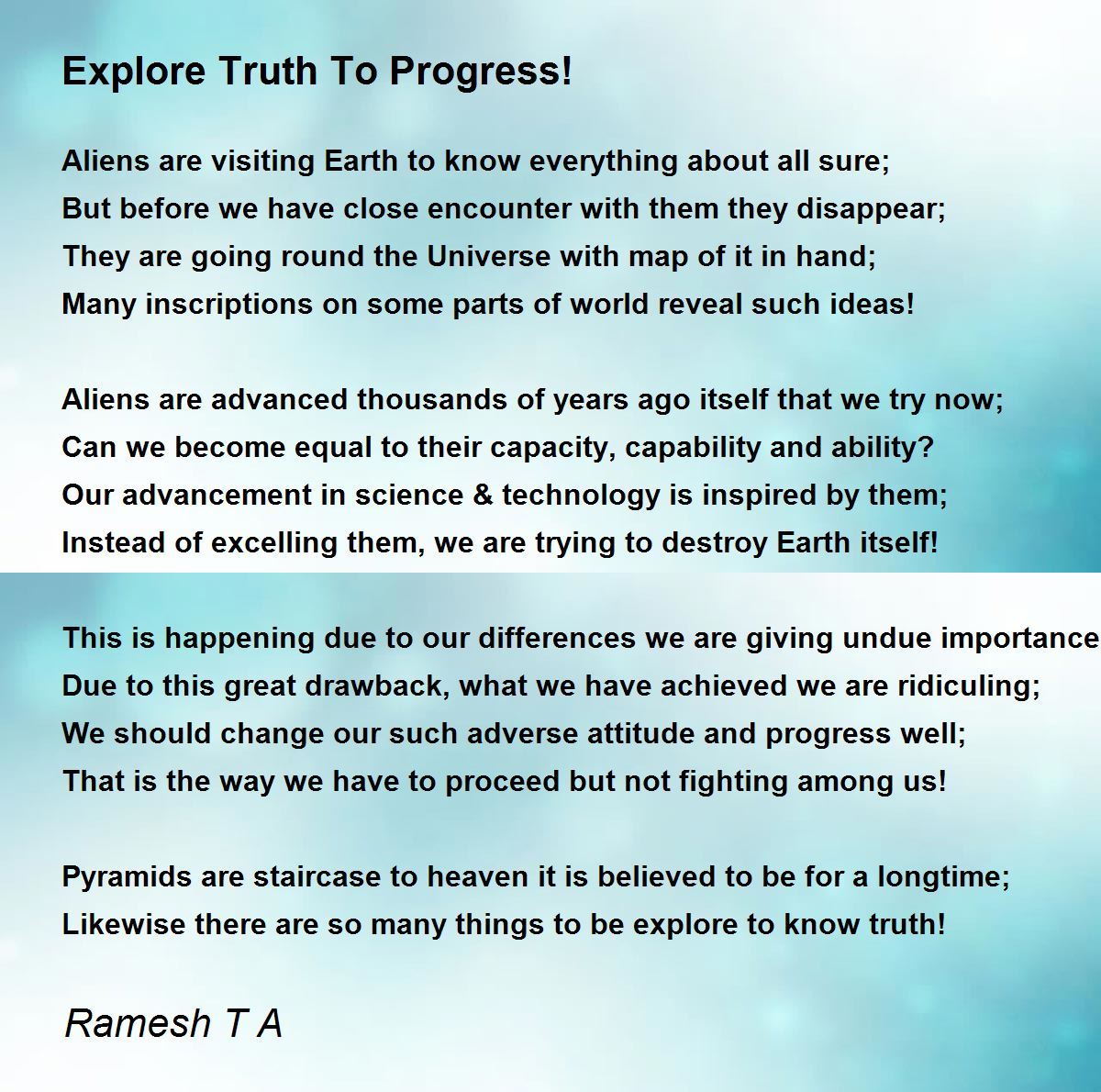 Explore Truth To Progress!

Aliens are visiting Earth to know everything about all sure;
But before we have close encounter with them they disappear;
They are going round the Universe with map of it in hand;
Many inscriptions on some parts of world reveal such ideas!

Aliens are advanced thousands of years ago itself that we try now;
Can we become equal to their capacity, capability and ability?
Our advancement in science & technology is inspired by them;
Instead of excelling them, we are trying to destroy Earth itself!

This is happening due to our differences we are giving undue importance
Due to this great drawback, what we have achieved we are ridiculing;
We should change our such adverse attitude and progress well;
That is the way we have to proceed but not fighting among us!

Pyramids are staircase to heaven it is believed to be for a longtime;
Likewise there are so many things to be explore to know truth!

Ramesh T A